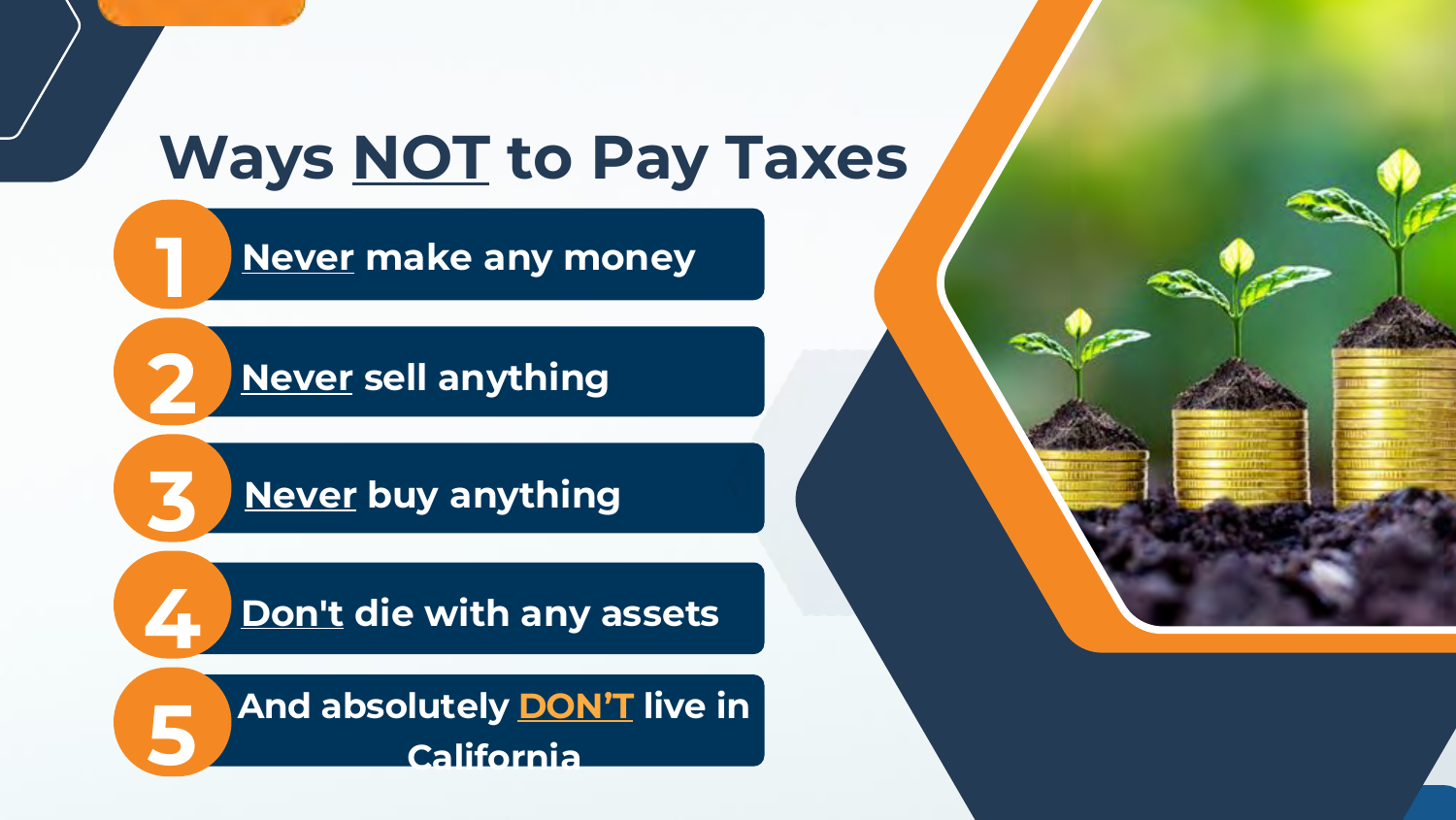 Ways NOT to Pay Taxes

1 Never make any money

2 Never sell anything

3 Never buy anything

4 Don't die with any assets

5 And absolutely DON'T live in California